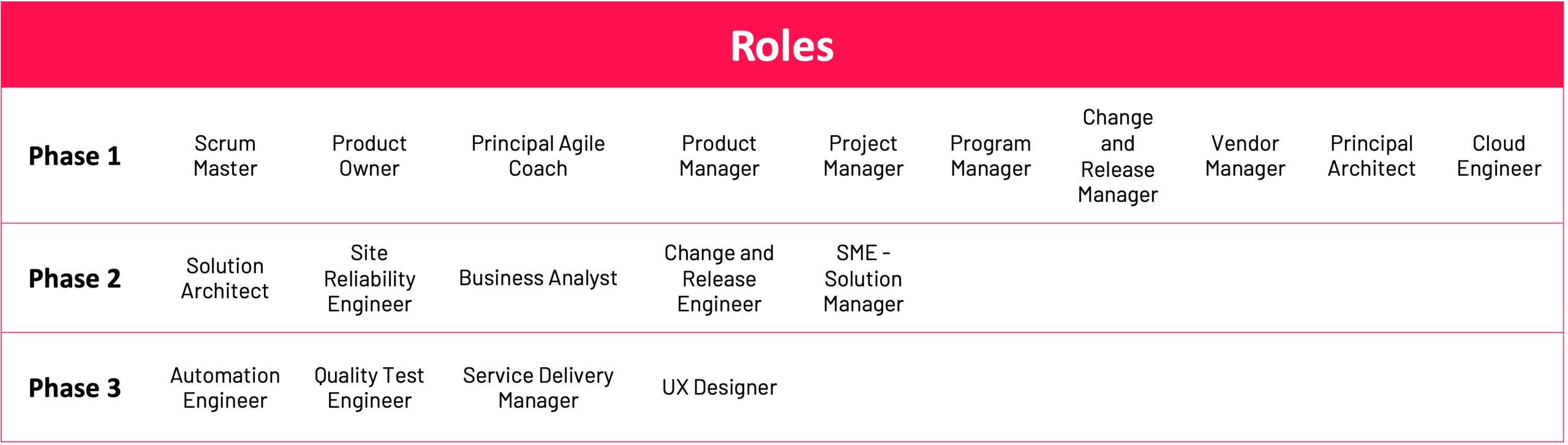 Roles

| Phase 1 | Scrum Master | Product Owner | Principal Agile Coach | Product Manager | Project Manager | Program Manager | Change and Release Manager | Vendor Manager | Principal Architect | Cloud Engineer |
|---|---|---|---|---|---|---|---|---|---|---|
| Phase 2 | Solution Architect | Site Reliability Engineer | Business Analyst | Change and Release Engineer | SME - Solution Manager | | | | | |
| Phase 3 | Automation Engineer | Quality Test Engineer | Service Delivery Manager | UX Designer | | | | | | |